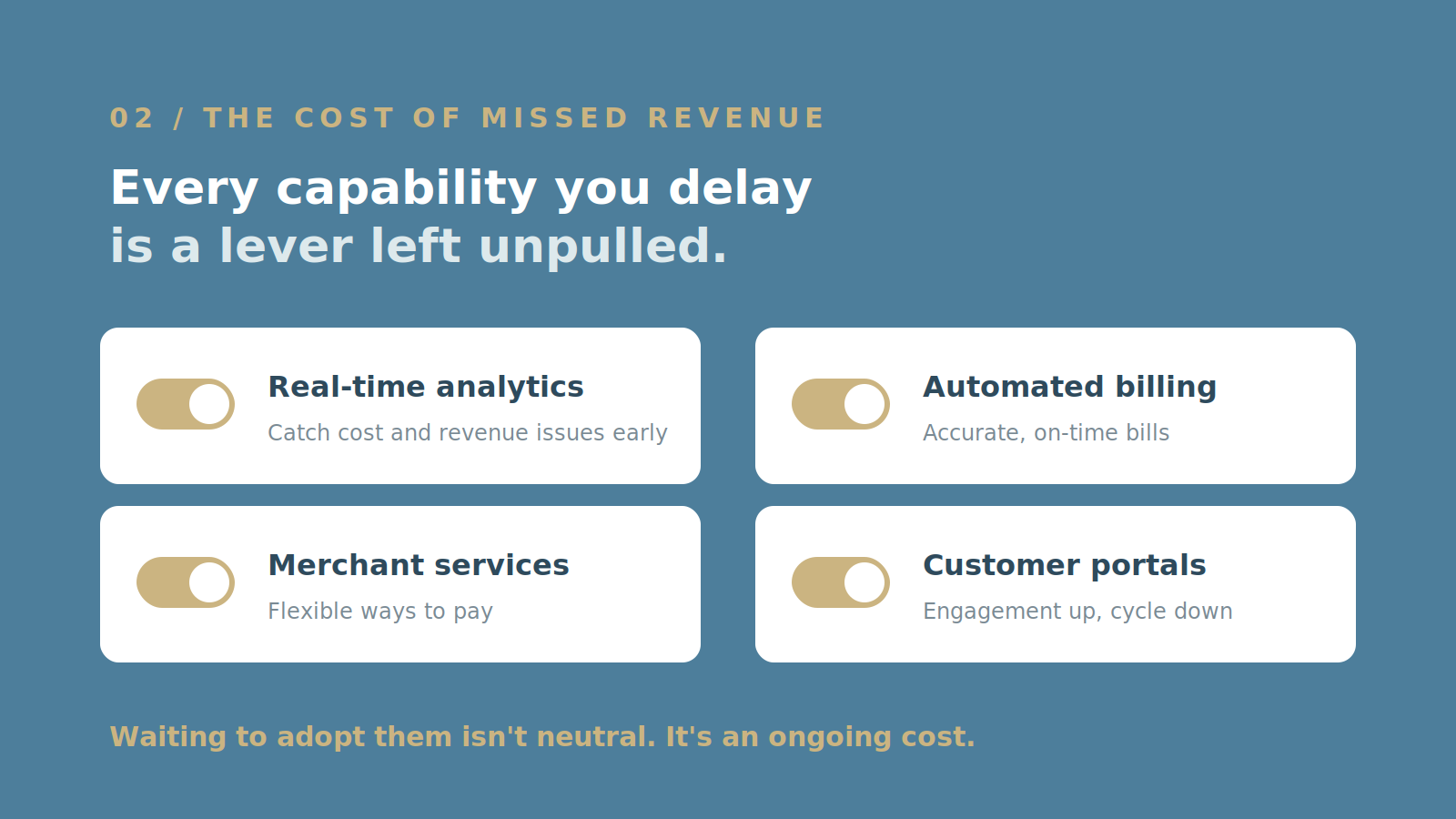 02 / THE COST OF MISSED REVENUE

Every capability you delay
is a lever left unpulled.

Real-time analytics
Catch cost and revenue issues early

Automated billing
Accurate, on-time bills

Merchant services
Flexible ways to pay

Customer portals
Engagement up, cycle down

Waiting to adopt them isn't neutral. It's an ongoing cost.